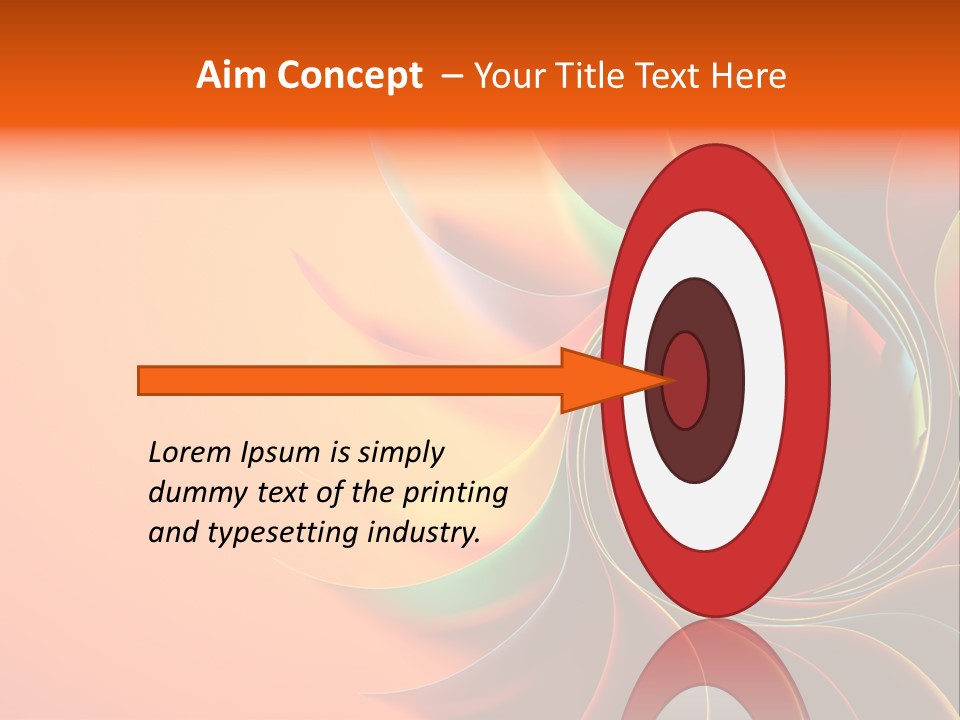 Aim Concept – Your Title Text Here

Lorem Ipsum is simply dummy text of the printing and typesetting industry.